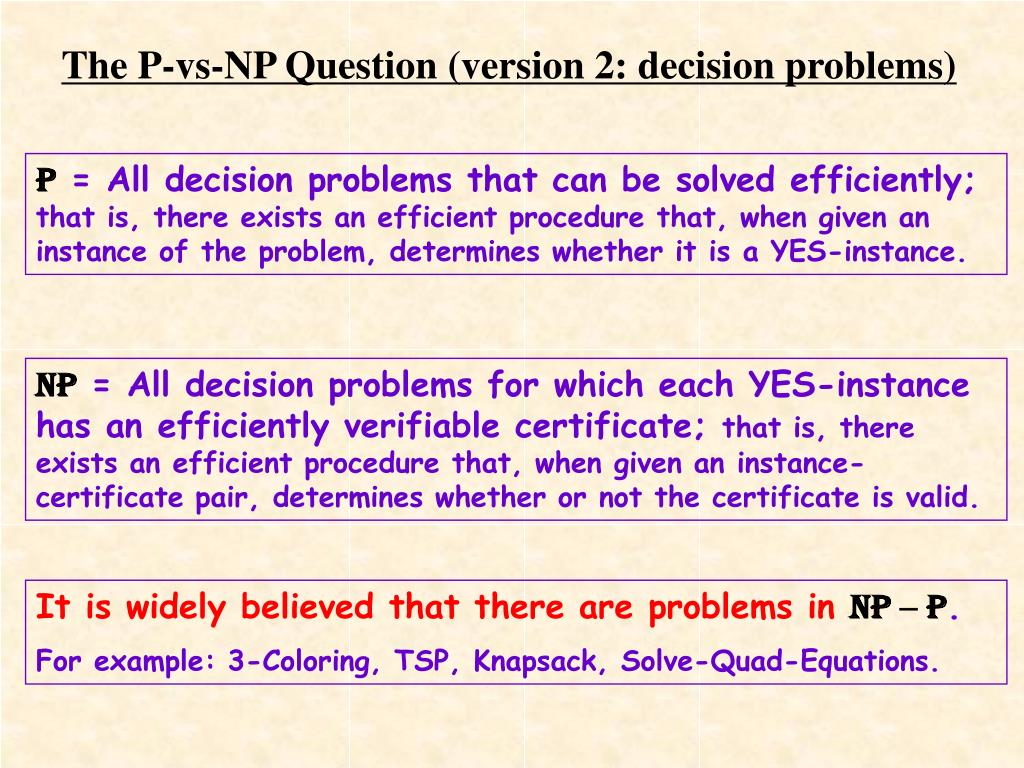 The P-vs-NP Question (version 2: decision problems)

P = All decision problems that can be solved efficiently; that is, there exists an efficient procedure that, when given an instance of the problem, determines whether it is a YES-instance.

NP = All decision problems for which each YES-instance has an efficiently verifiable certificate; that is, there exists an efficient procedure that, when given an instance-certificate pair, determines whether or not the certificate is valid.

It is widely believed that there are problems in NP – P.

For example: 3-Coloring, TSP, Knapsack, Solve-Quad-Equations.